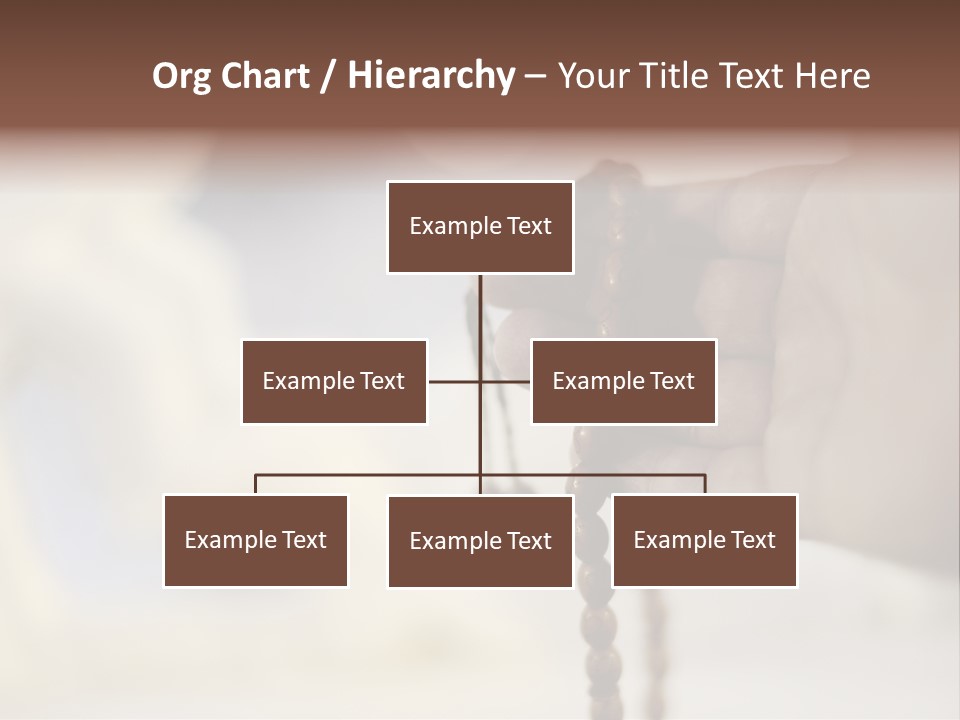 Org Chart / Hierarchy – Your Title Text Here

Example Text

Example Text

Example Text

Example Text

Example Text

Example Text